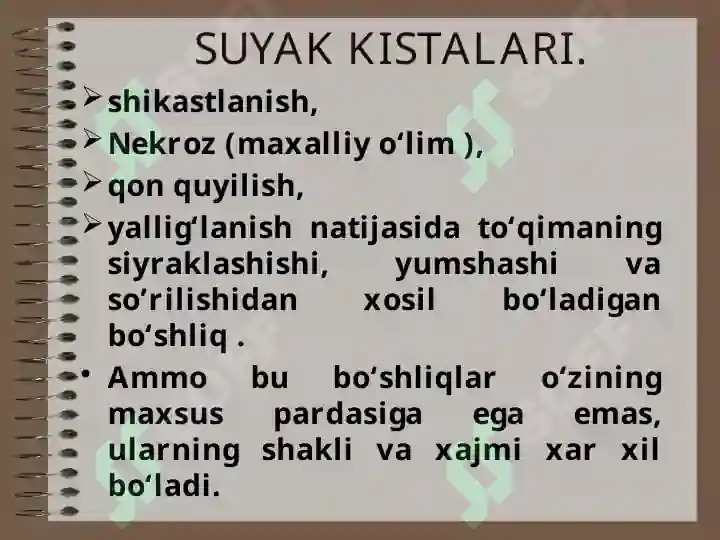 SUYAK KISTALARI.

➢ shikastlanish,

➢ Nekroz (maxalliy o‘lim ),

➢ qon quyilish,

➢ yallig‘lanish natijasida to‘qimaning siyraklashishi, yumshashi va so’rilishidan xosil bo‘ladigan bo‘shliq .

• Ammo bu bo‘shliqlar o‘zining maxsus pardasiga ega emas, ularning shakli va xajmi xar xil bo‘ladi.